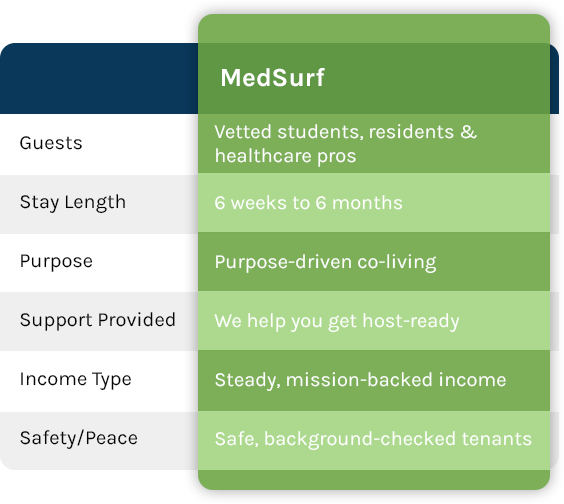 | | MedSurf |
|---|---|
| Guests | Vetted students, residents & healthcare pros |
| Stay Length | 6 weeks to 6 months |
| Purpose | Purpose-driven co-living |
| Support Provided | We help you get host-ready |
| Income Type | Steady, mission-backed income |
| Safety/Peace | Safe, background-checked tenants |